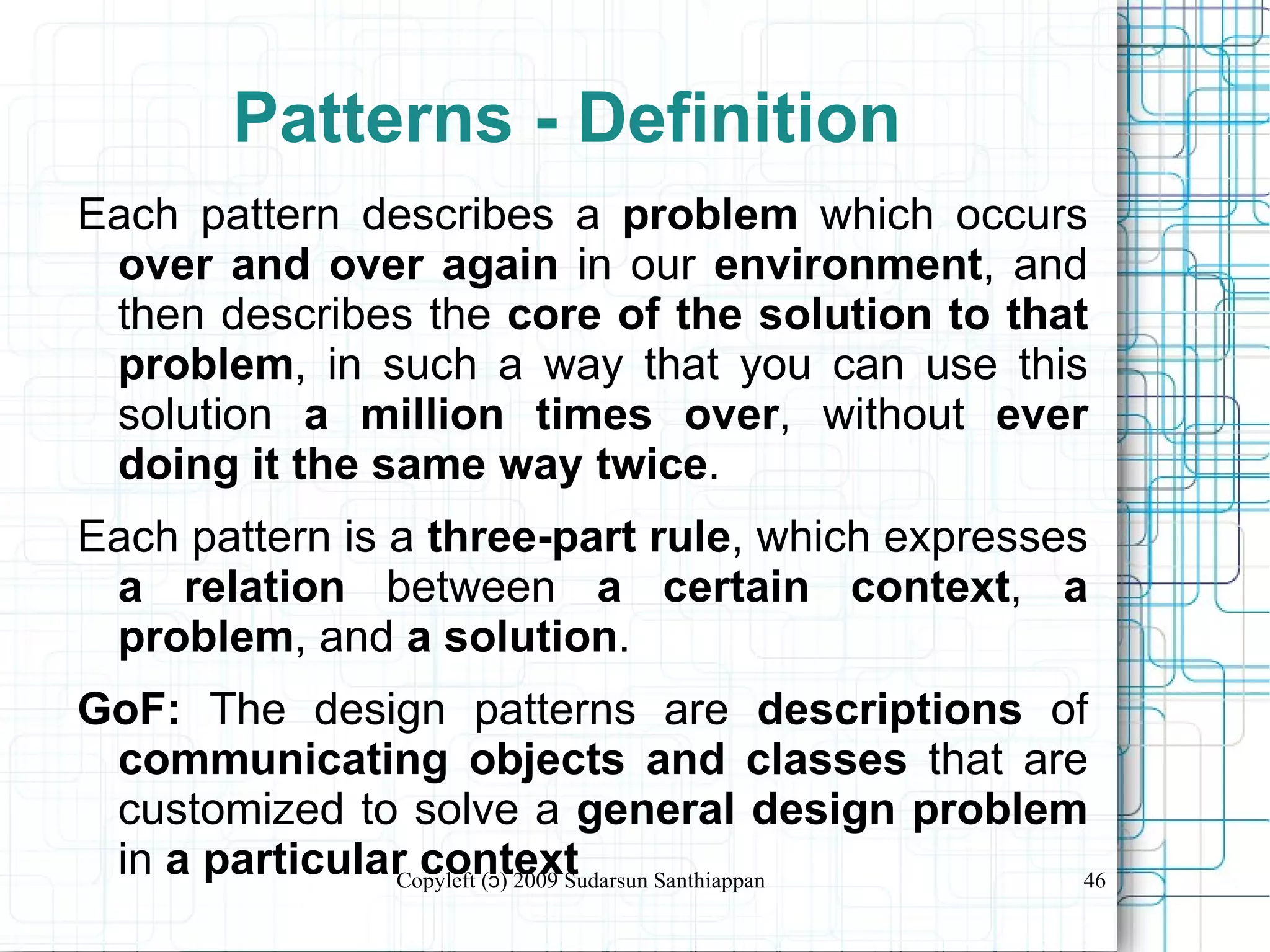 Patterns - Definition

Each pattern describes a problem which occurs over and over again in our environment, and then describes the core of the solution to that problem, in such a way that you can use this solution a million times over, without ever doing it the same way twice.

Each pattern is a three-part rule, which expresses a relation between a certain context, a problem, and a solution.

GoF: The design patterns are descriptions of communicating objects and classes that are customized to solve a general design problem in a particular context

Copyleft (ɔ) 2009 Sudarsun Santhiappan

46